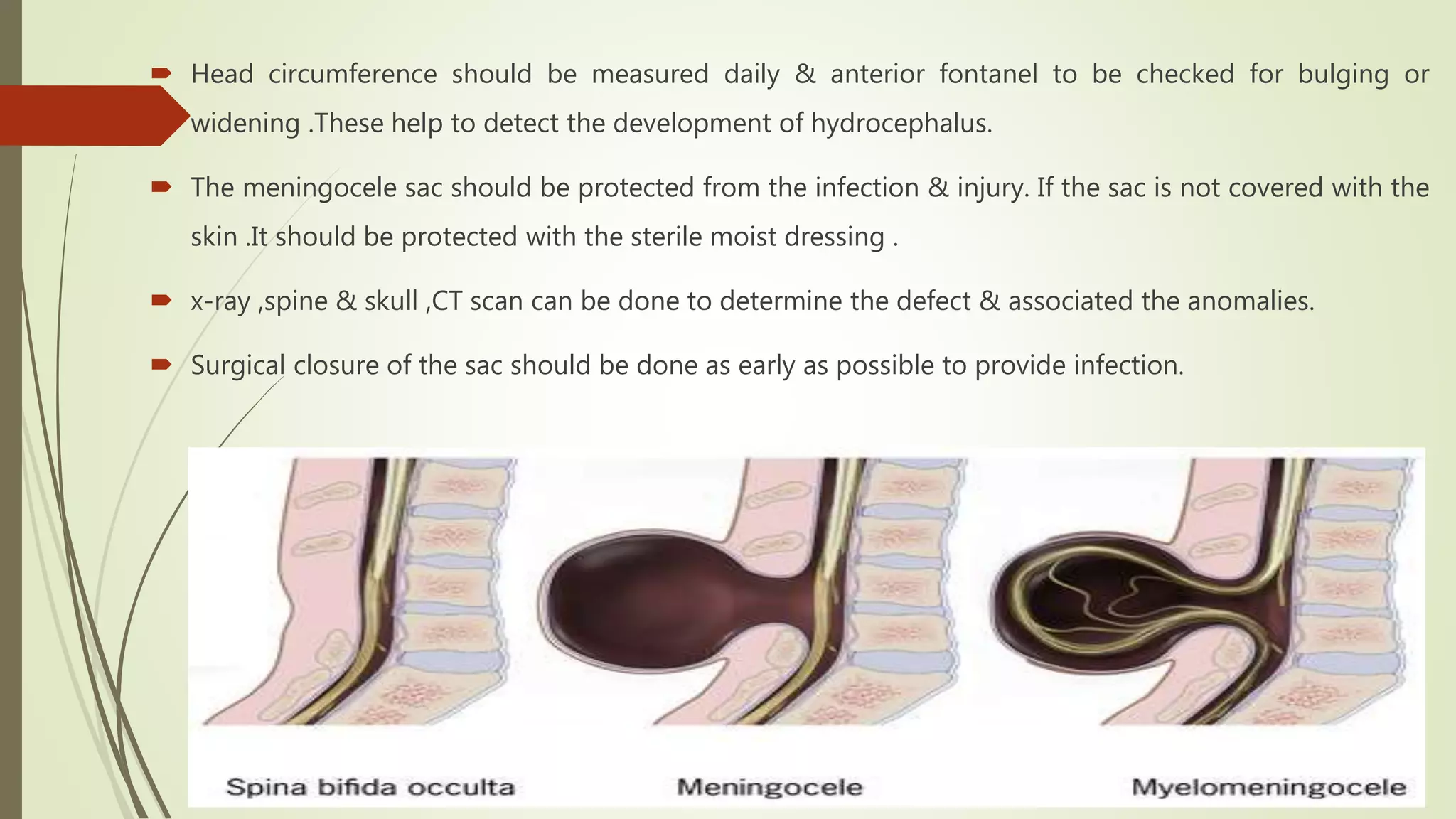 Head circumference should be measured daily & anterior fontanel to be checked for bulging or widening .These help to detect the development of hydrocephalus.

The meningocele sac should be protected from the infection & injury. If the sac is not covered with the skin .It should be protected with the sterile moist dressing .

x-ray ,spine & skull ,CT scan can be done to determine the defect & associated the anomalies.

Surgical closure of the sac should be done as early as possible to provide infection.

Spina bifida occulta

Meningocele

Myelomeningocele